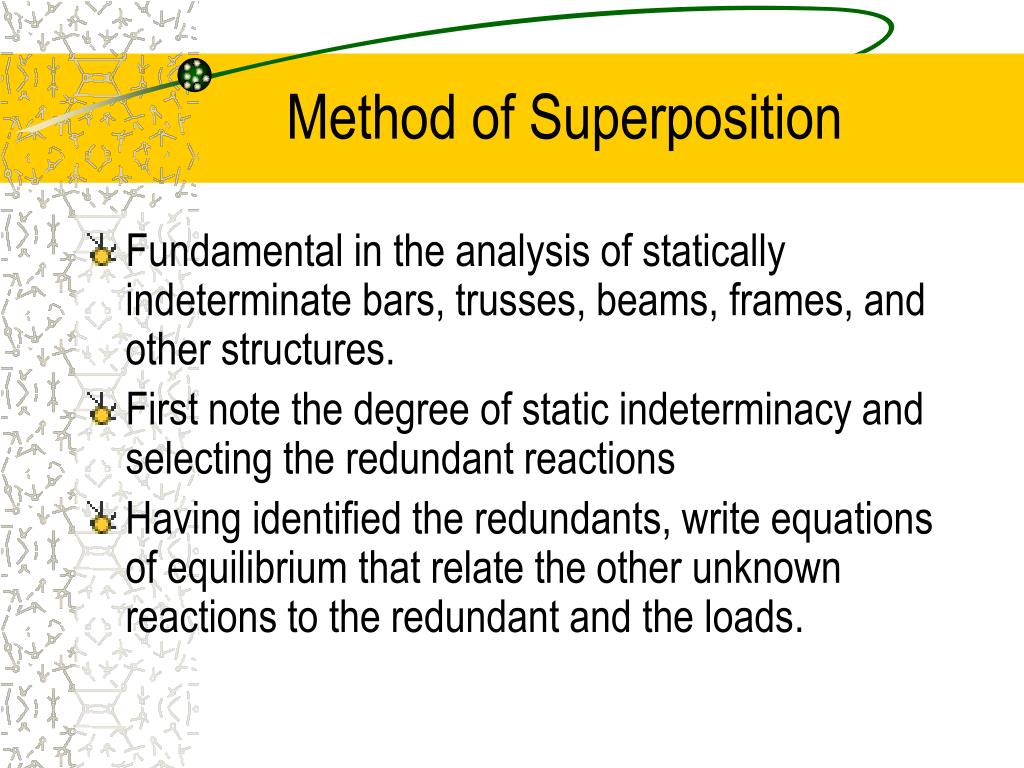 Method of Superposition

Fundamental in the analysis of statically indeterminate bars, trusses, beams, frames, and other structures.

First note the degree of static indeterminacy and selecting the redundant reactions

Having identified the redundants, write equations of equilibrium that relate the other unknown reactions to the redundant and the loads.